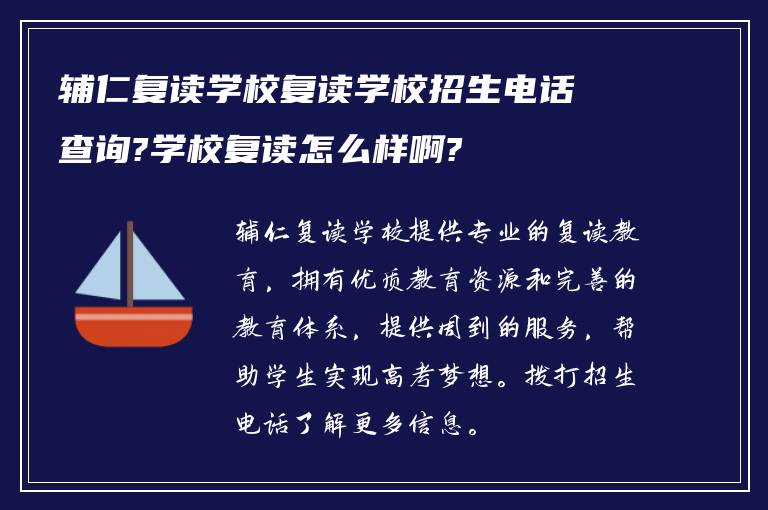 辅仁复读学校复读学校招生电话查询?学校复读怎么样啊?

辅仁复读学校提供专业的复读教育，拥有优质教育资源和完善的教育体系，提供周到的服务，帮助学生实现高考梦想。拨打招生电话了解更多信息。